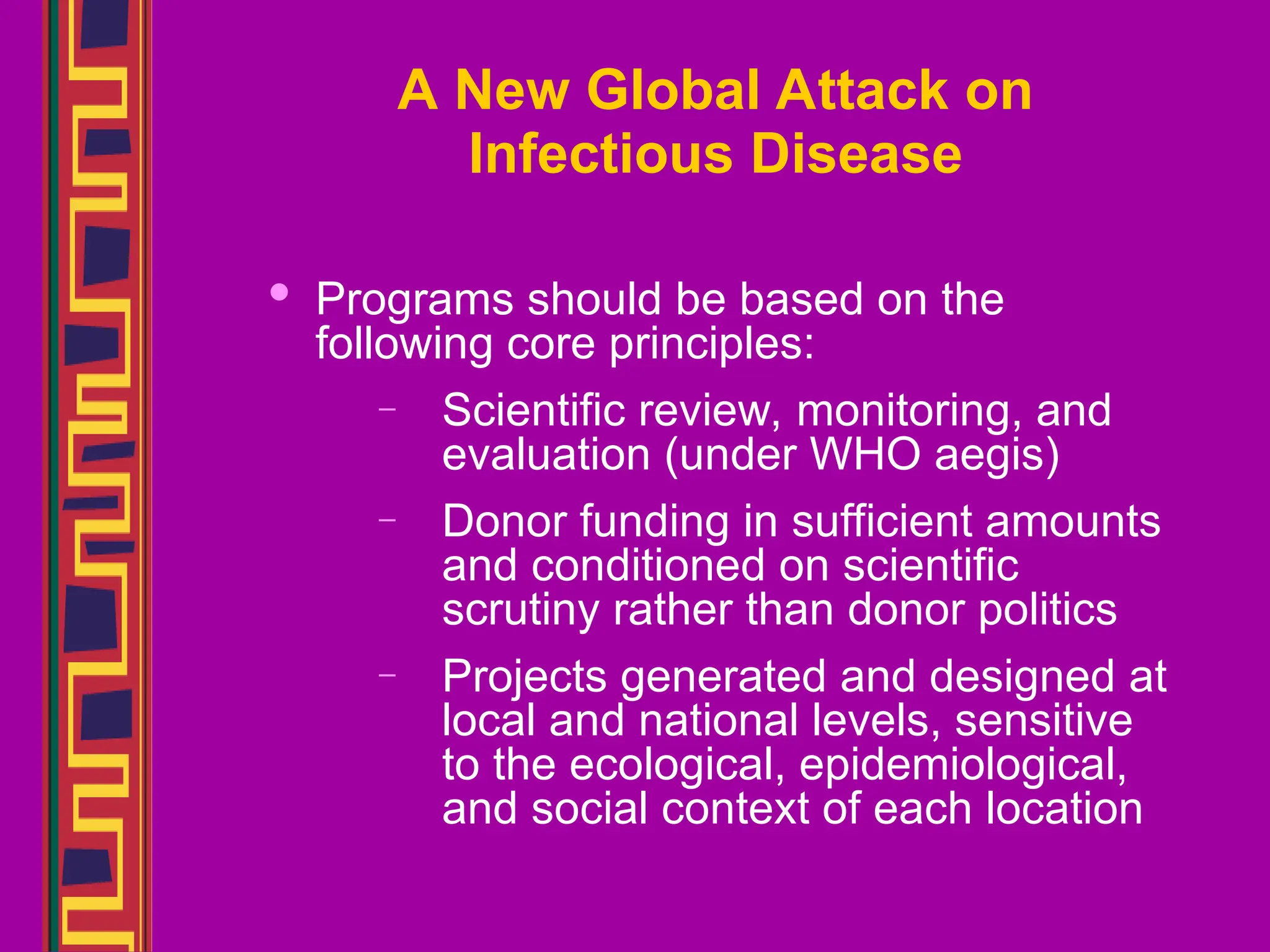 A New Global Attack on Infectious Disease

• Programs should be based on the following core principles:

– Scientific review, monitoring, and evaluation (under WHO aegis)

– Donor funding in sufficient amounts and conditioned on scientific scrutiny rather than donor politics

– Projects generated and designed at local and national levels, sensitive to the ecological, epidemiological, and social context of each location